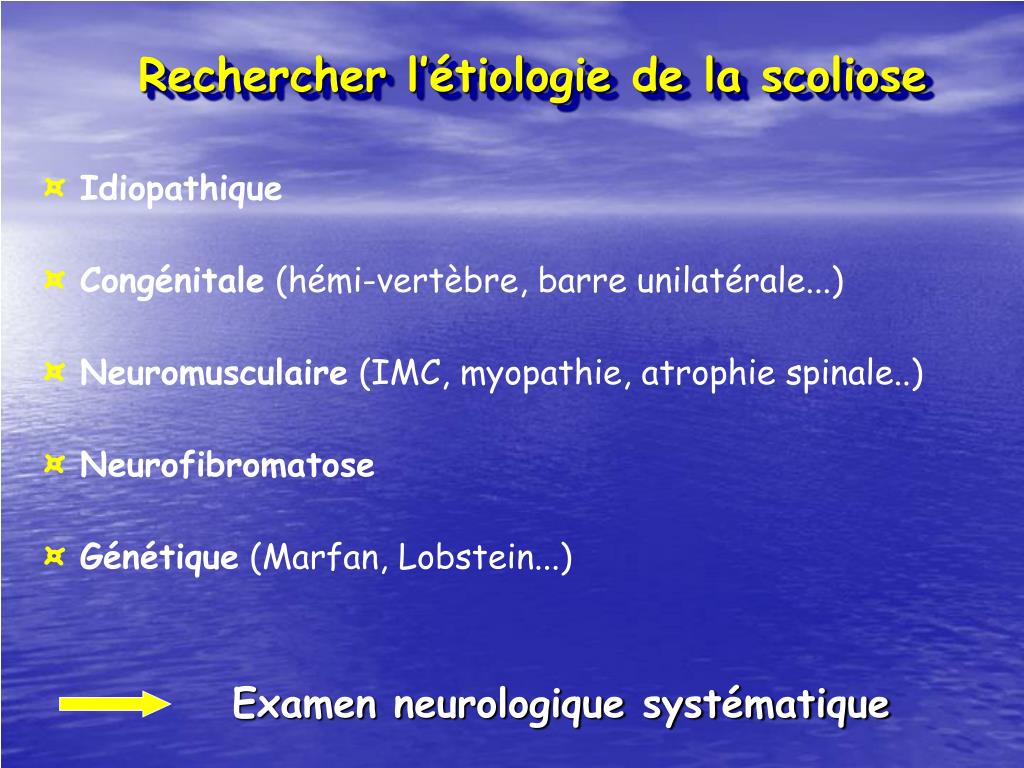 Rechercher l'étiologie de la scoliose

¤ Idiopathique

¤ Congénitale (hémi-vertèbre, barre unilatérale...)

¤ Neuromusculaire (IMC, myopathie, atrophie spinale..)

¤ Neurofibromatose

¤ Génétique (Marfan, Lobstein...)

Examen neurologique systématique